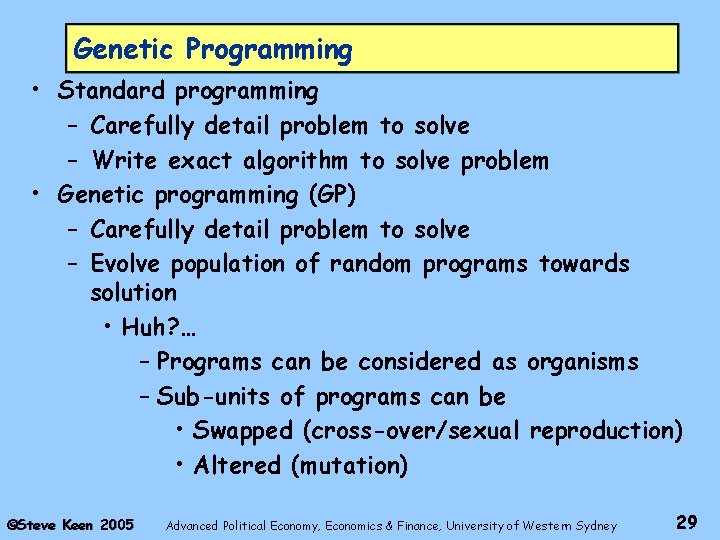 Genetic Programming

• Standard programming
  – Carefully detail problem to solve
  – Write exact algorithm to solve problem
• Genetic programming (GP)
  – Carefully detail problem to solve
  – Evolve population of random programs towards solution
    • Huh?…
      – Programs can be considered as organisms
      – Sub-units of programs can be
        • Swapped (cross-over/sexual reproduction)
        • Altered (mutation)

©Steve Keen 2005 Advanced Political Economy, Economics & Finance, University of Western Sydney 29